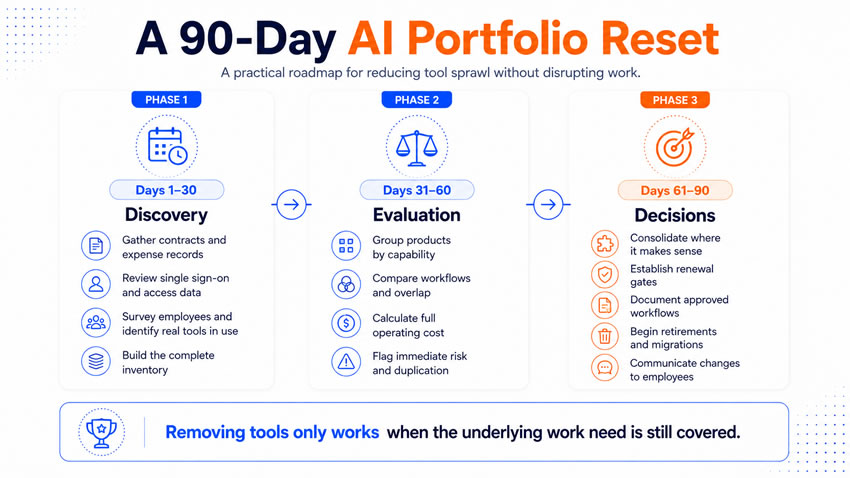 A 90-Day AI Portfolio Reset

A practical roadmap for reducing tool sprawl without disrupting work.

PHASE 1

Days 1–30

Discovery

Gather contracts and expense records

Review single sign-on and access data

Survey employees and identify real tools in use

Build the complete inventory

PHASE 2

Days 31–60

Evaluation

Group products by capability

Compare workflows and overlap

Calculate full operating cost

Flag immediate risk and duplication

PHASE 3

Days 61–90

Decisions

Consolidate where it makes sense

Establish renewal gates

Document approved workflows

Begin retirements and migrations

Communicate changes to employees

Removing tools only works when the underlying work need is still covered.